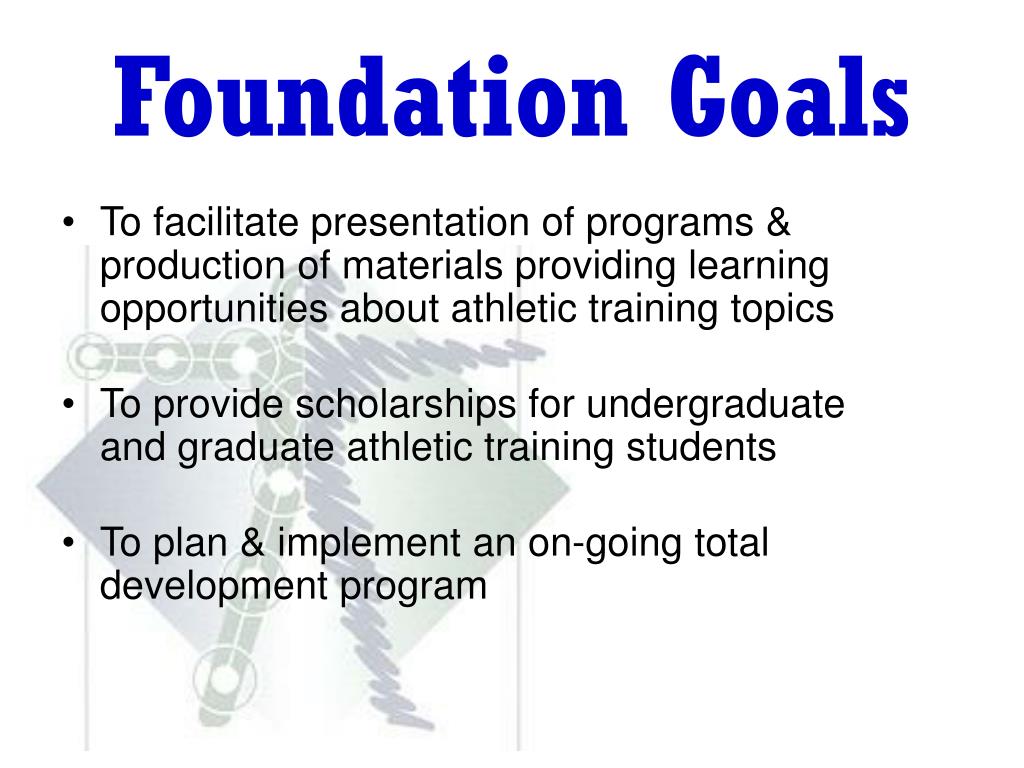 Foundation Goals

• To facilitate presentation of programs & production of materials providing learning opportunities about athletic training topics

• To provide scholarships for undergraduate and graduate athletic training students

• To plan & implement an on-going total development program